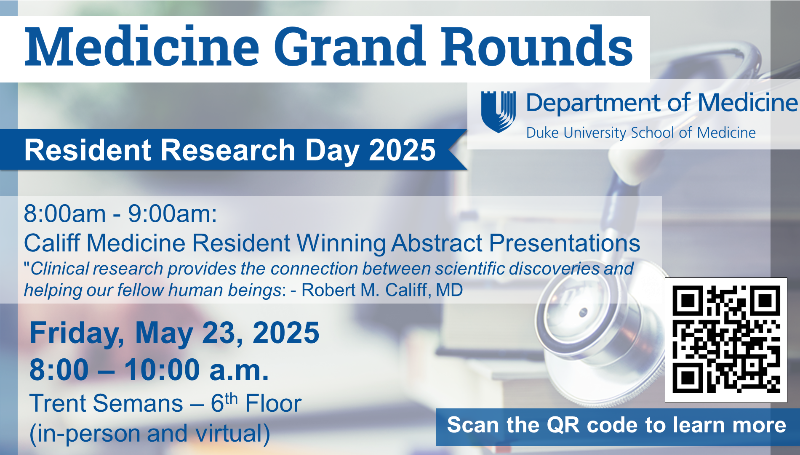 Medicine Grand Rounds

Department of Medicine
Duke University School of Medicine

Resident Research Day 2025

8:00am - 9:00am:
Califf Medicine Resident Winning Abstract Presentations
"Clinical research provides the connection between scientific discoveries and helping our fellow human beings: - Robert M. Califf, MD

Friday, May 23, 2025
8:00 – 10:00 a.m.
Trent Semans – 6$^{th}$ Floor
(in-person and virtual)

Scan the QR code to learn more